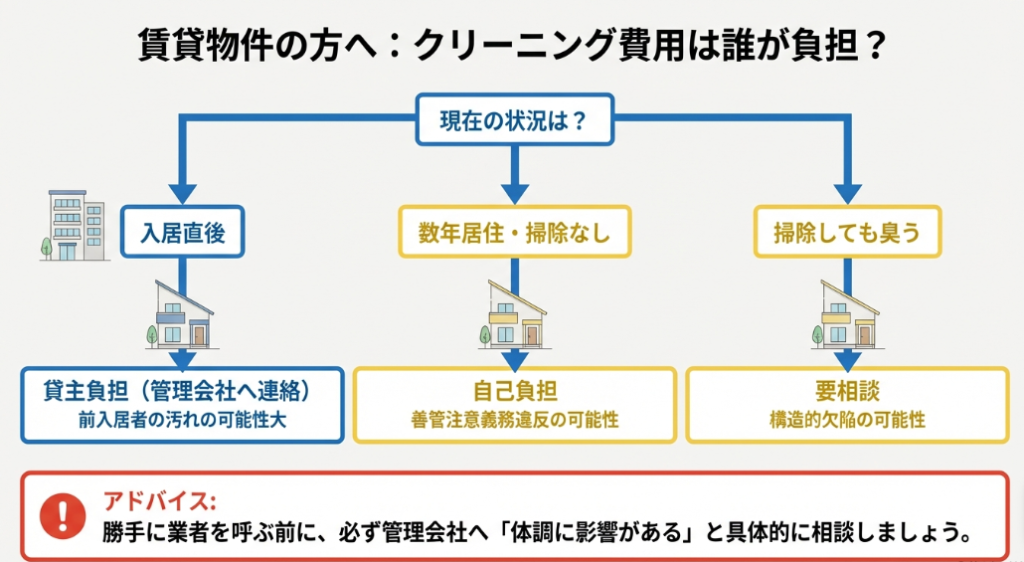 賃貸物件の方へ：クリーニング費用は誰が負担？

現在の状況は？

入居直後

数年居住・掃除なし

掃除しても臭う

貸主負担（管理会社へ連絡）
前入居者の汚れの可能性大

自己負担
善管注意義務違反の可能性

要相談
構造的欠陥の可能性

!
アドバイス:
勝手に業者を呼ぶ前に、必ず管理会社へ「体調に影響がある」と具体的に相談しましょう。